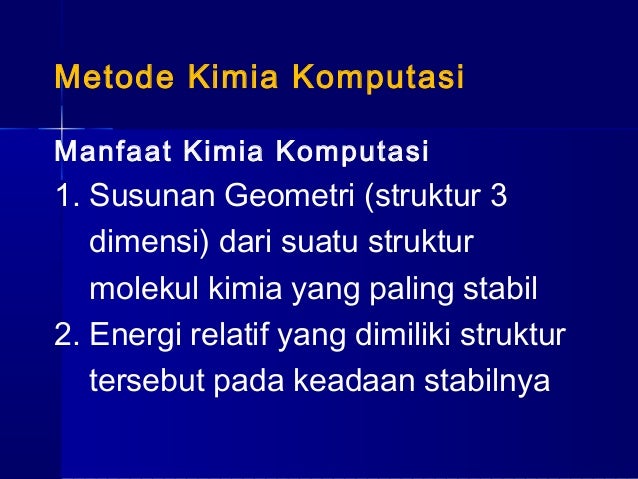 Metode Kimia Komputasi

Manfaat Kimia Komputasi

1. Susunan Geometri (struktur 3 dimensi) dari suatu struktur molekul kimia yang paling stabil
2. Energi relatif yang dimiliki struktur tersebut pada keadaan stabilnya